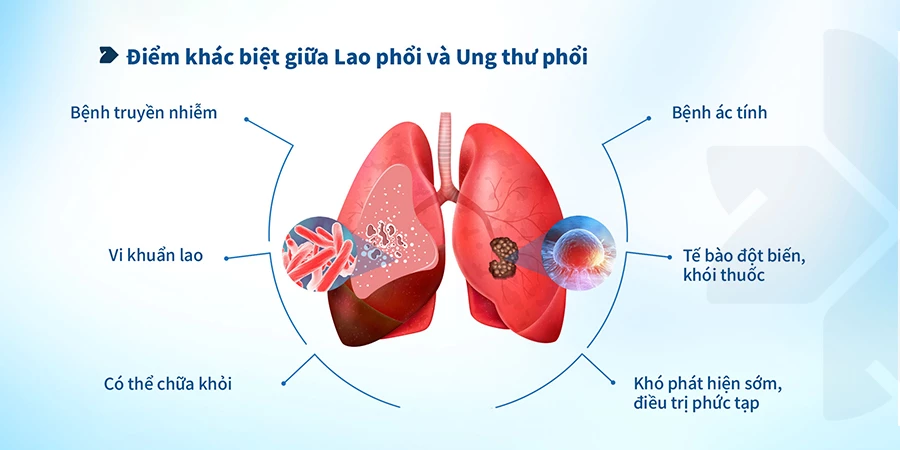 Điểm khác biệt giữa Lao phổi và Ung thư phổi

Bệnh truyền nhiễm

Vi khuẩn lao

Có thể chữa khỏi

Bệnh ác tính

Tế bào đột biến, khói thuốc

Khó phát hiện sớm, điều trị phức tạp